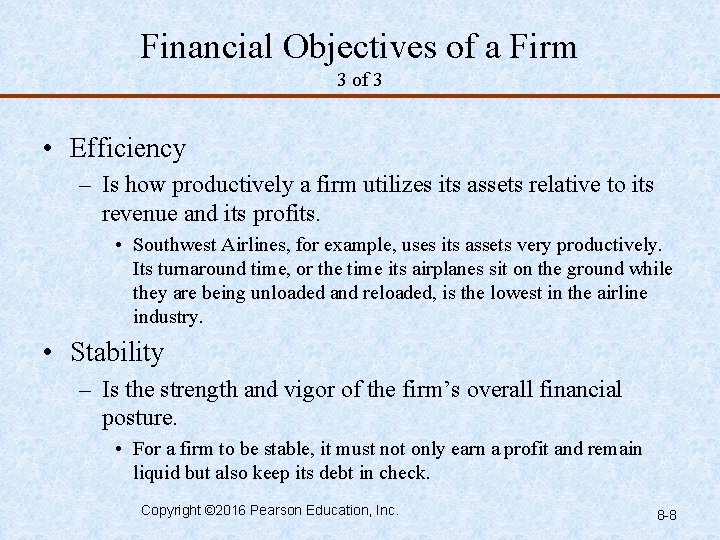 Financial Objectives of a Firm
3 of 3

• Efficiency
– Is how productively a firm utilizes its assets relative to its revenue and its profits.
• Southwest Airlines, for example, uses its assets very productively. Its turnaround time, or the time its airplanes sit on the ground while they are being unloaded and reloaded, is the lowest in the airline industry.

• Stability
– Is the strength and vigor of the firm's overall financial posture.
• For a firm to be stable, it must not only earn a profit and remain liquid but also keep its debt in check.

Copyright ©2016 Pearson Education, Inc.

8-8